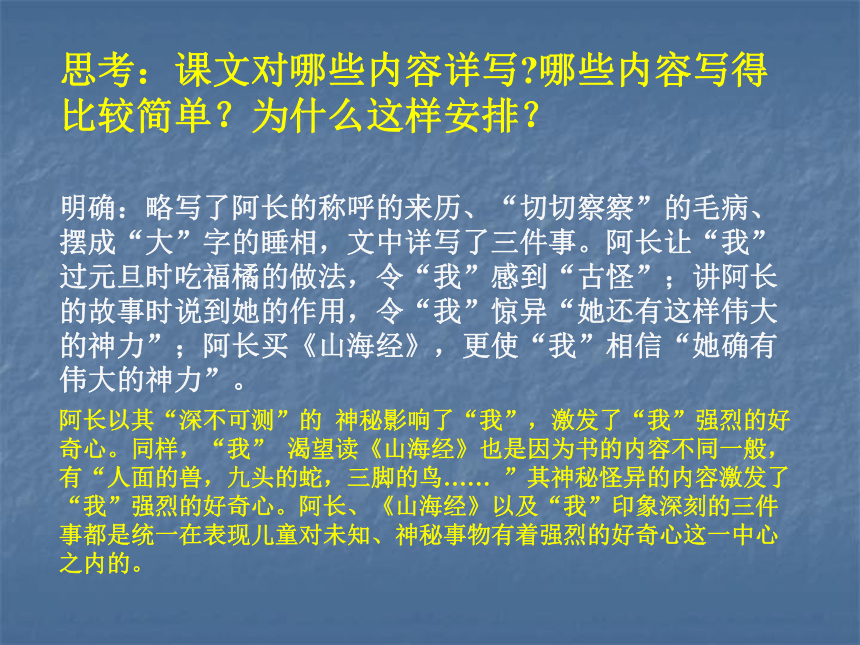 思考：课文对哪些内容详写?哪些内容写得比较简单？为什么这样安排？

明确：略写了阿长的称呼的来历、“切切察察”的毛病、摆成“大”字的睡相，文中详写了三件事。阿长让“我”过元旦时吃福橘的做法，令“我”感到“古怪”；讲阿长的故事时说到她的作用，令“我”惊异“她还有这样伟大的神力”；阿长买《山海经》，更使“我”相信“她确有伟大的神力”。

阿长以其“深不可测”的 神秘影响了“我”，激发了“我”强烈的好奇心。同样，“我” 渴望读《山海经》也是因为书的内容不同一般，有“人面的兽，九头的蛇，三脚的鸟…… ”其神秘怪异的内容激发了“我”强烈的好奇心。阿长、《山海经》以及“我”印象深刻的三件事都是统一在表现儿童对未知、神秘事物有着强烈的好奇心这一中心之内的。